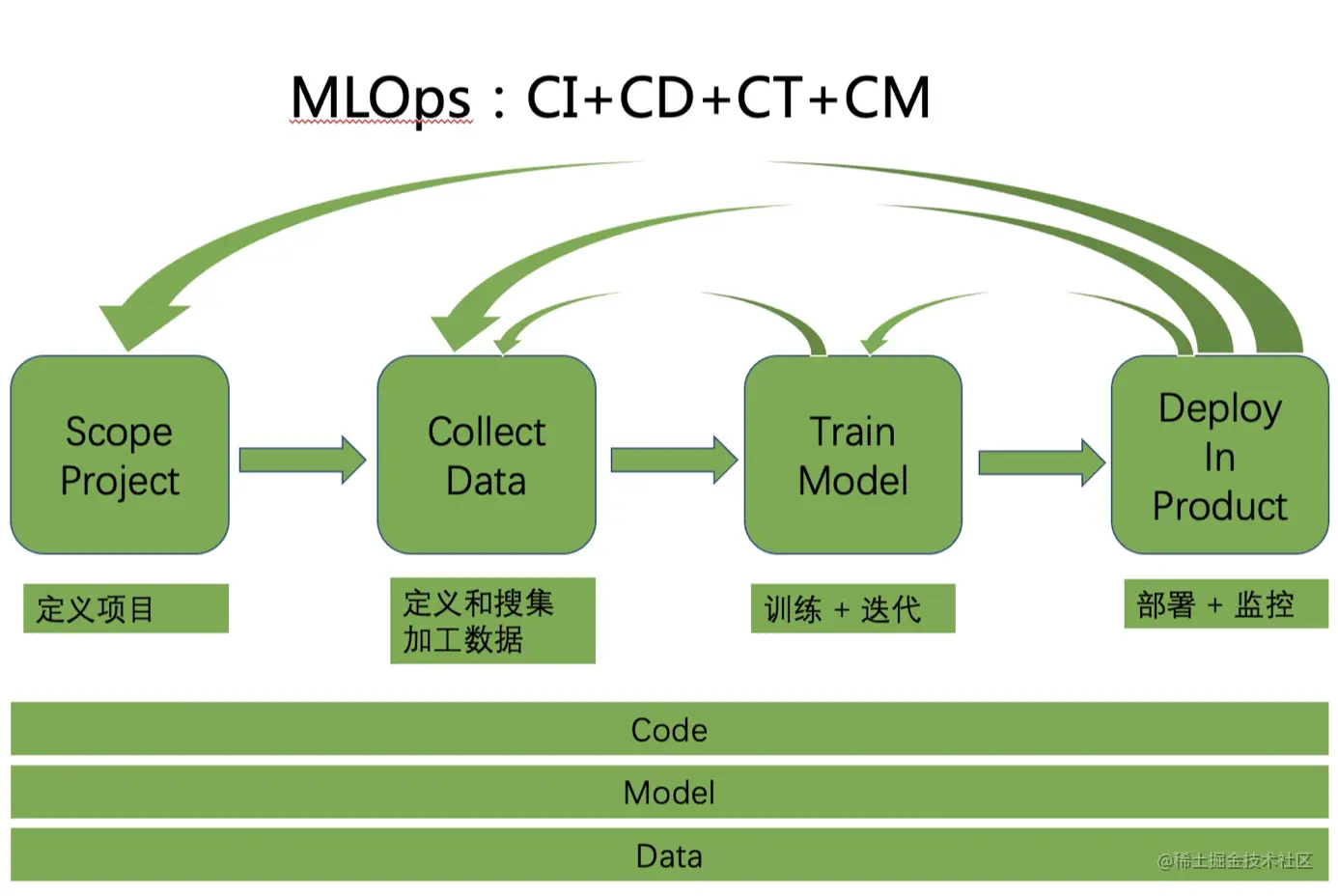 MLOps：CI+CD+CT+CM

Scope Project

Collect Data

Train Model

Deploy In Product

定义项目

定义和搜集加工数据

训练 + 迭代

部署 + 监控

Code

Model

Data

@稀土掘金技术社区